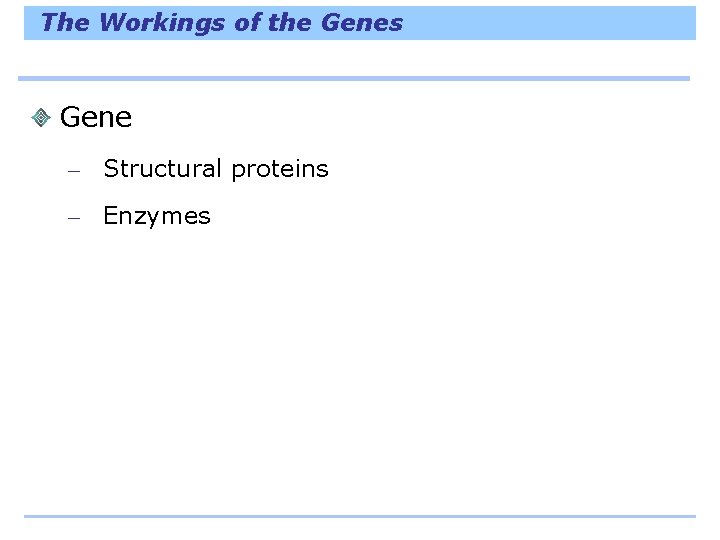 The Workings of the Genes

Gene

– Structural proteins

– Enzymes